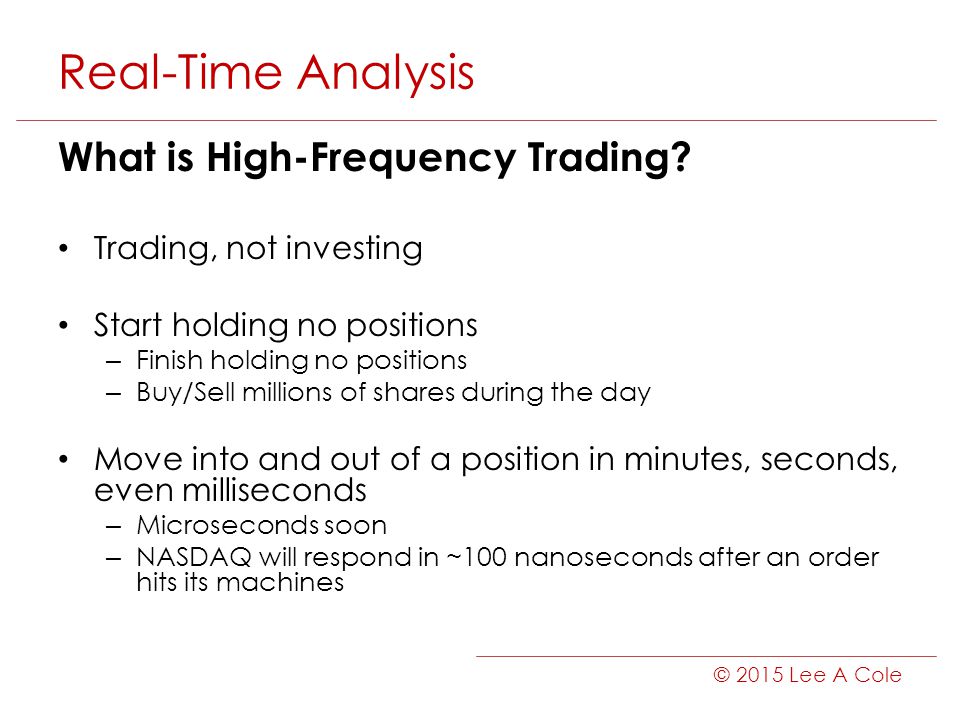 Real-Time Analysis

What is High-Frequency Trading?

• Trading, not investing

• Start holding no positions
 – Finish holding no positions
 – Buy/Sell millions of shares during the day

• Move into and out of a position in minutes, seconds, even milliseconds
 – Microseconds soon
 – NASDAQ will respond in ~100 nanoseconds after an order hits its machines

© 2015 Lee A Cole